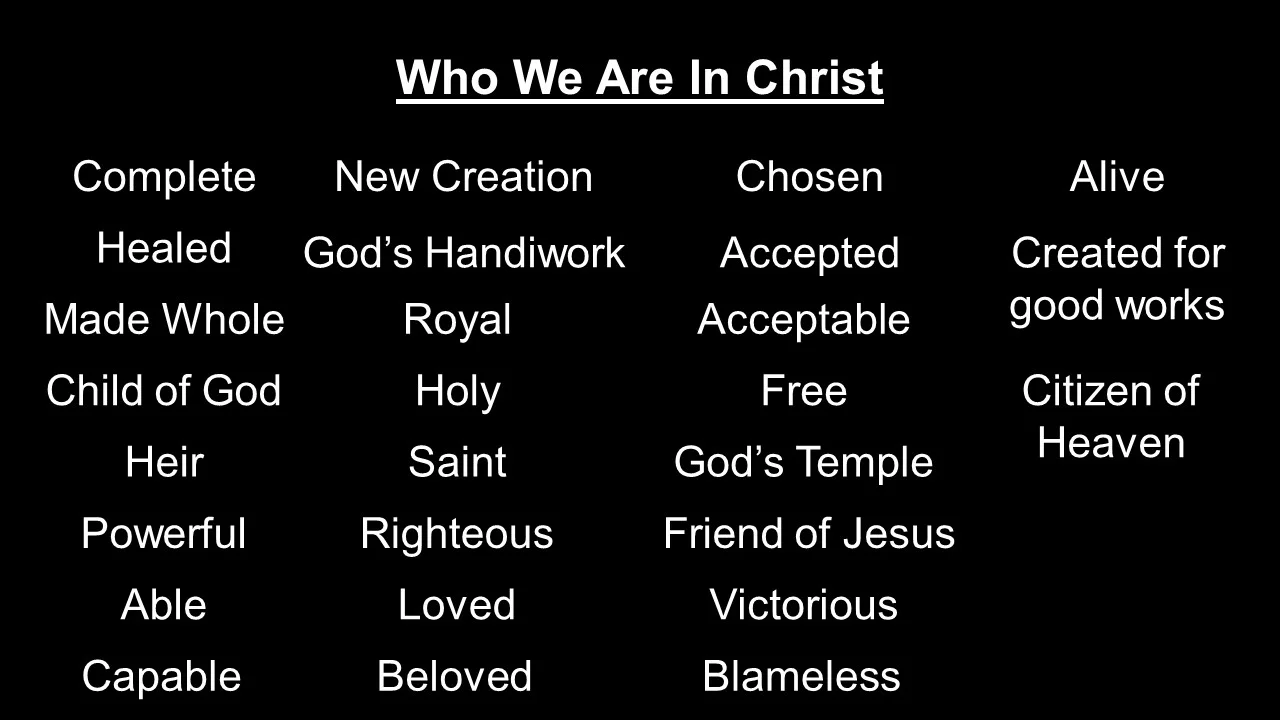 Who We Are In Christ

Complete
Healed
Made Whole
Child of God
Heir
Powerful
Able
Capable

New Creation
God’s Handiwork
Royal
Holy
Saint
Righteous
Loved
Beloved

Chosen
Accepted
Acceptable
Free
God’s Temple
Friend of Jesus
Victorious
Blameless

Alive
Created for good works
Citizen of Heaven